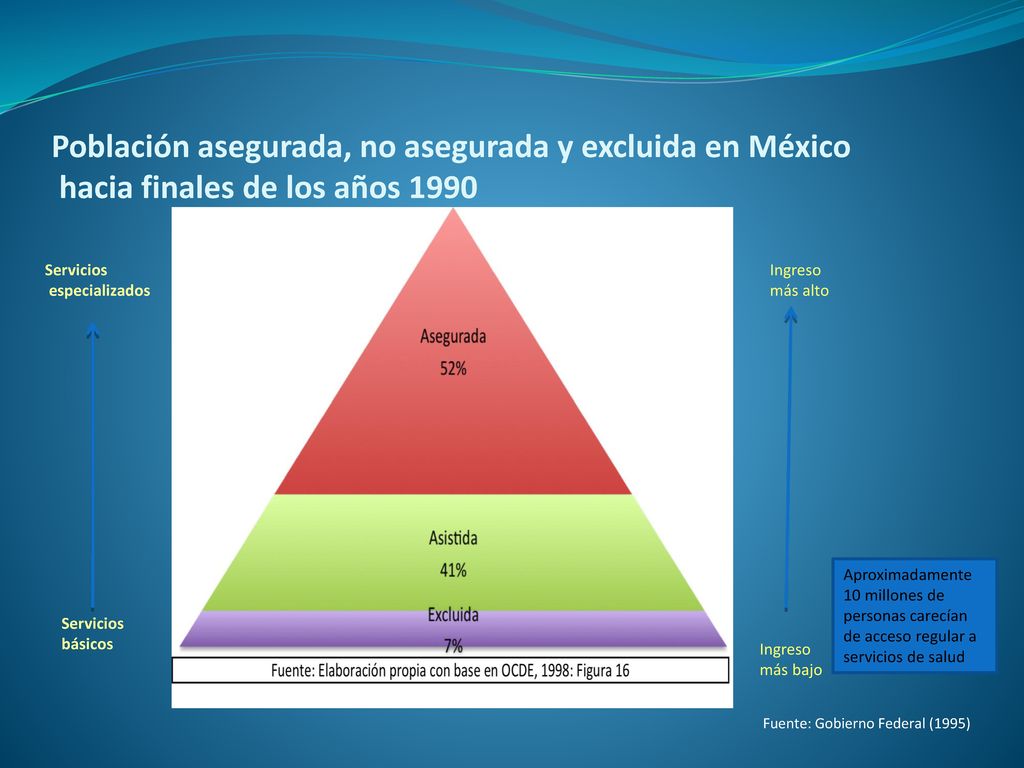 Población asegurada, no asegurada y excluida en México hacia finales de los años 1990

Servicios especializados

Servicios básicos

Asegurada
52%

Asistida
41%

Excluida
7%

Fuente: Elaboración propia con base en OCDE, 1998: Figura 16

Ingreso más alto

Ingreso más bajo

Aproximadamente 10 millones de personas carecían de acceso regular a servicios de salud

Fuente: Gobierno Federal (1995)